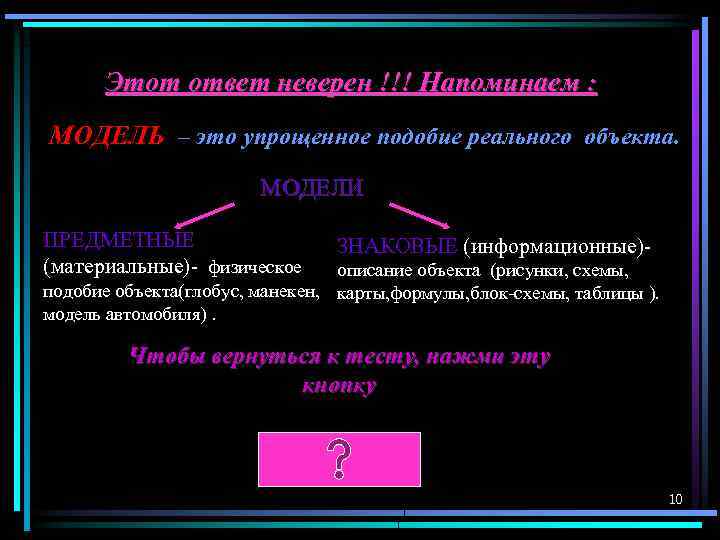 Этот ответ неверен !!! Напоминаем :

МОДЕЛЬ – это упрощенное подобие реального объекта.

МОДЕЛИ

ПРЕДМЕТНЫЕ (материальные)- физическое подобие объекта(глобус, манекен, модель автомобиля) .

ЗНАКОВЫЕ (информационные)- описание объекта (рисунки, схемы, карты,формулы,блок-схемы, таблицы ).

Чтобы вернуться к тесту, нажми эту кнопку

?

10